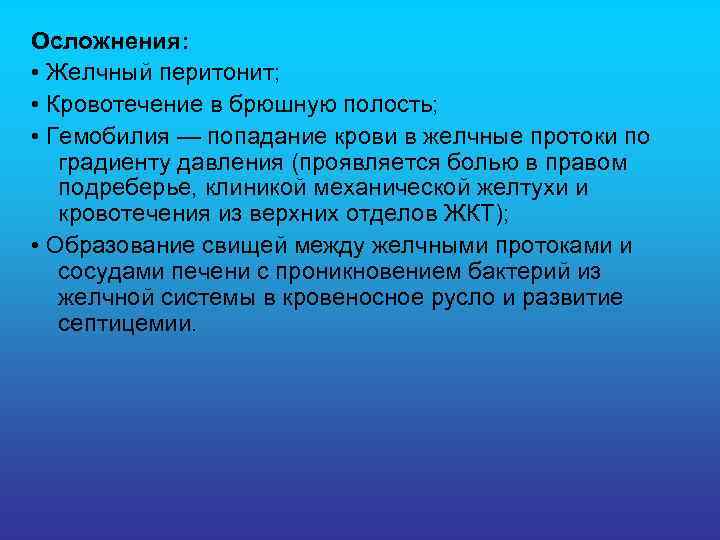 Осложнения:
• Желчный перитонит;
• Кровотечение в брюшную полость;
• Гемобилия — попадание крови в желчные протоки по градиенту давления (проявляется болью в правом подреберье, клиникой механической желтухи и кровотечения из верхних отделов ЖКТ);
• Образование свищей между желчными протоками и сосудами печени с проникновением бактерий из желчной системы в кровеносное русло и развитие септицемии.